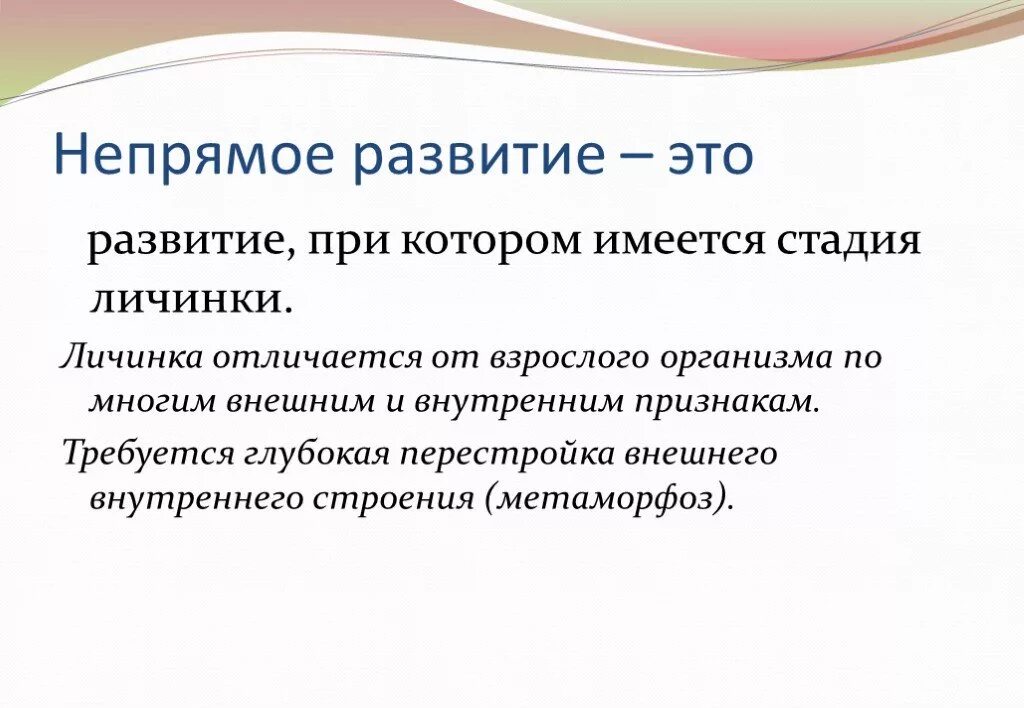 Непрямое развитие – это

развитие, при котором имеется стадия личинки.

Личинка отличается от взрослого организма по многим внешним и внутренним признакам.

Требуется глубокая перестройка внешнего внутреннего строения (метаморфоз).